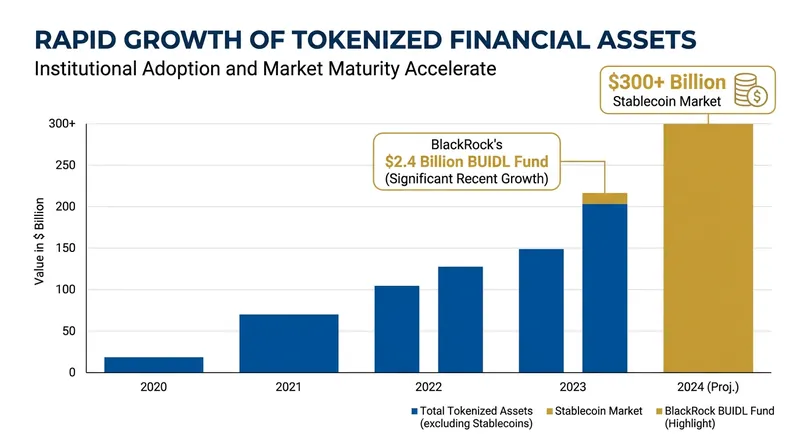 RAPID GROWTH OF TOKENIZED FINANCIAL ASSETS
Institutional Adoption and Market Maturity Accelerate

$300+ Billion
Stablecoin Market

BlackRock's
$2.4 Billion BUIDL Fund
(Significant Recent Growth)

Value in $ Billion

300+
250
200
150
100
50
0

2020
2021
2022
2023
2024 (Proj.)

Total Tokenized Assets (excluding Stablecoins)
Stablecoin Market
BlackRock BUIDL Fund (Highlight)